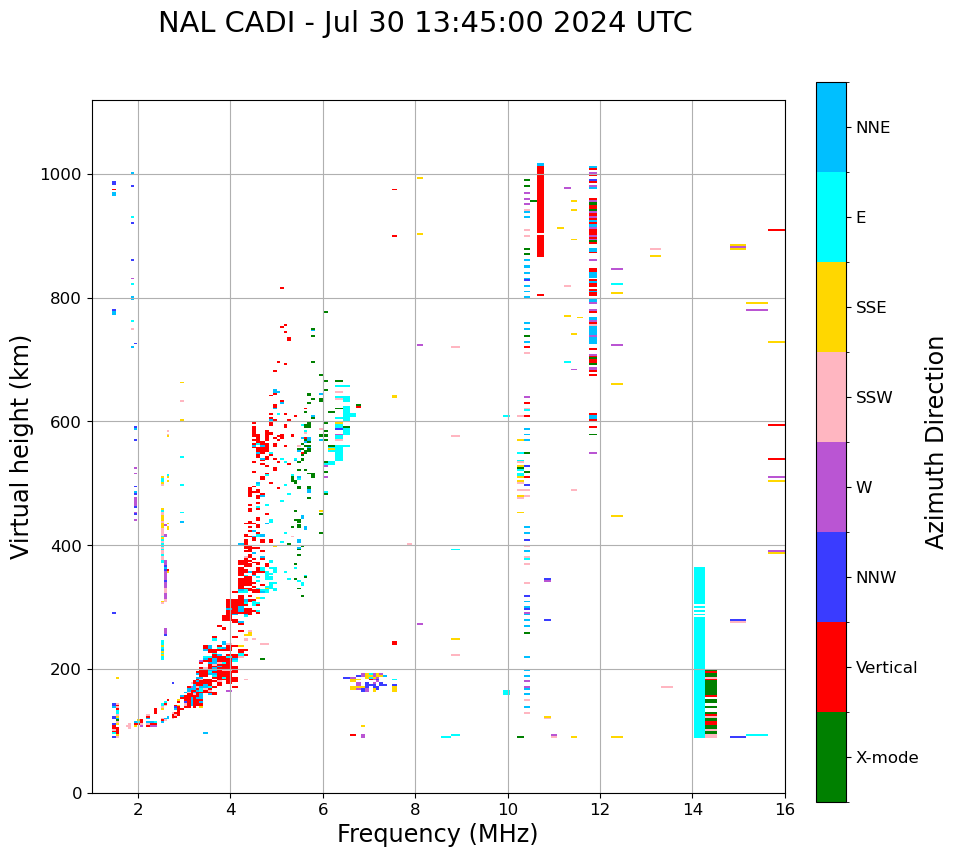 NAL CADI - Jul 30 13:45:00 2024 UTC

Virtual height (km)

1000
800
600
400
200
0

2
4
6
8
10
12
14
16

Frequency (MHz)

NNE
E
SSE
SSW
W
NNW
Vertical
X-mode

Azimuth Direction